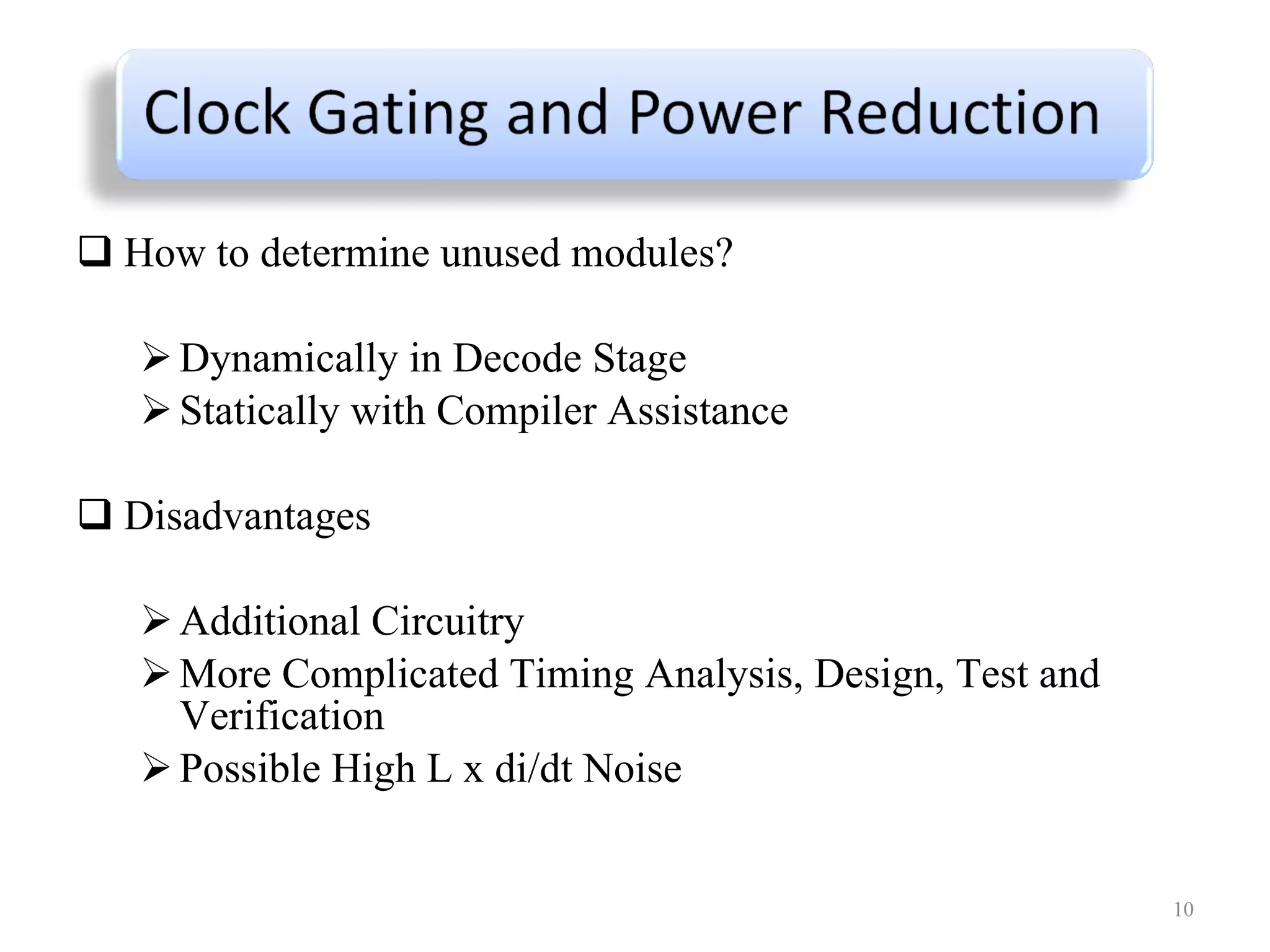 Clock Gating and Power Reduction

❑ How to determine unused modules?

➢ Dynamically in Decode Stage
➢ Statically with Compiler Assistance

❑ Disadvantages

➢ Additional Circuitry
➢ More Complicated Timing Analysis, Design, Test and Verification
➢ Possible High L x di/dt Noise

10